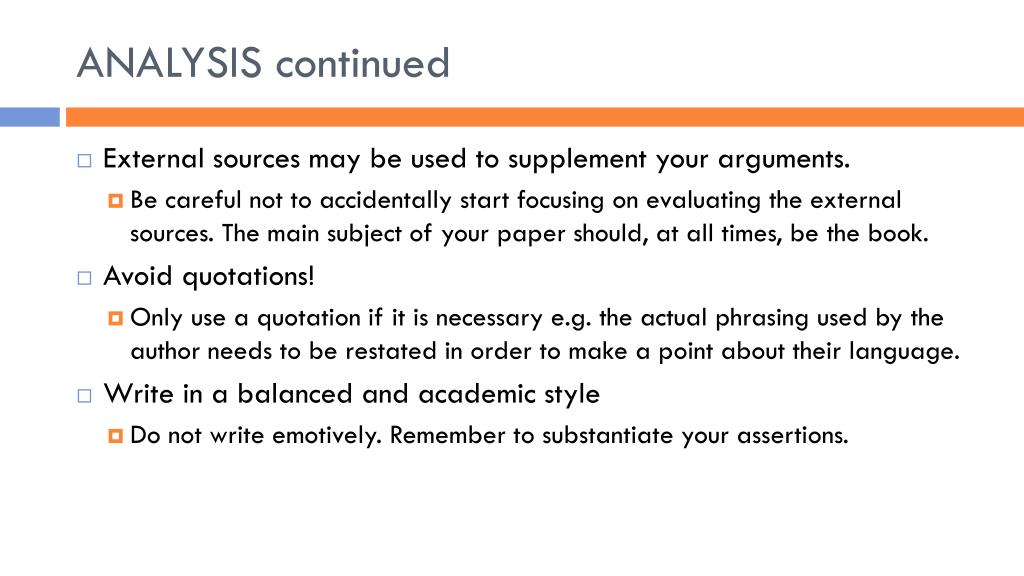 ANALYSIS continued

External sources may be used to supplement your arguments.

Be careful not to accidentally start focusing on evaluating the external sources. The main subject of your paper should, at all times, be the book.

Avoid quotations!

Only use a quotation if it is necessary e.g. the actual phrasing used by the author needs to be restated in order to make a point about their language.

Write in a balanced and academic style

Do not write emotively. Remember to substantiate your assertions.